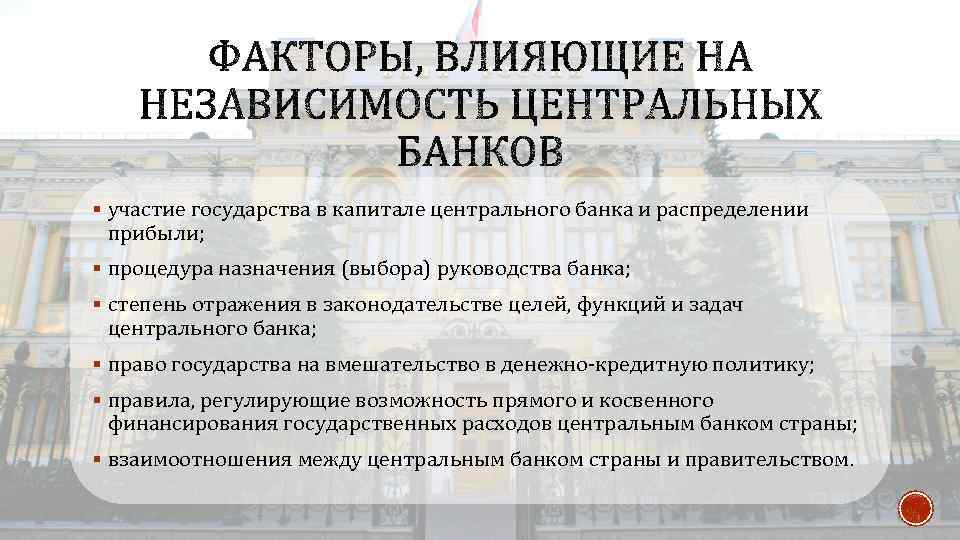 ФАКТОРЫ, ВЛИЯЮЩИЕ НА НЕЗАВИСИМОСТЬ ЦЕНТРАЛЬНЫХ БАНКОВ

▪ участие государства в капитале центрального банка и распределении прибыли;

▪ процедура назначения (выбора) руководства банка;

▪ степень отражения в законодательстве целей, функций и задач центрального банка;

▪ право государства на вмешательство в денежно-кредитную политику;

▪ правила, регулирующие возможность прямого и косвенного финансирования государственных расходов центральным банком страны;

▪ взаимоотношения между центральным банком страны и правительством.